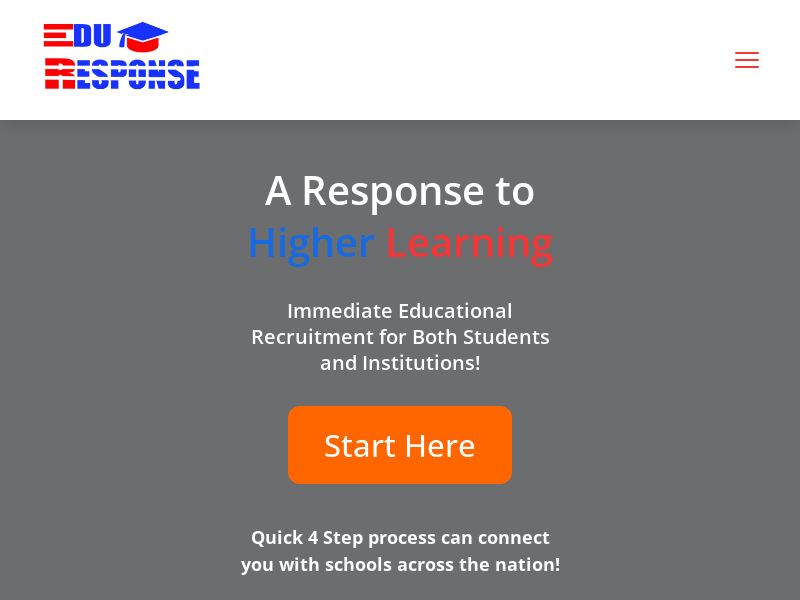 EDU
RESPONSE

A Response to
Higher Learning

Immediate Educational Recruitment for Both Students and Institutions!

Start Here

Quick 4 Step process can connect you with schools across the nation!